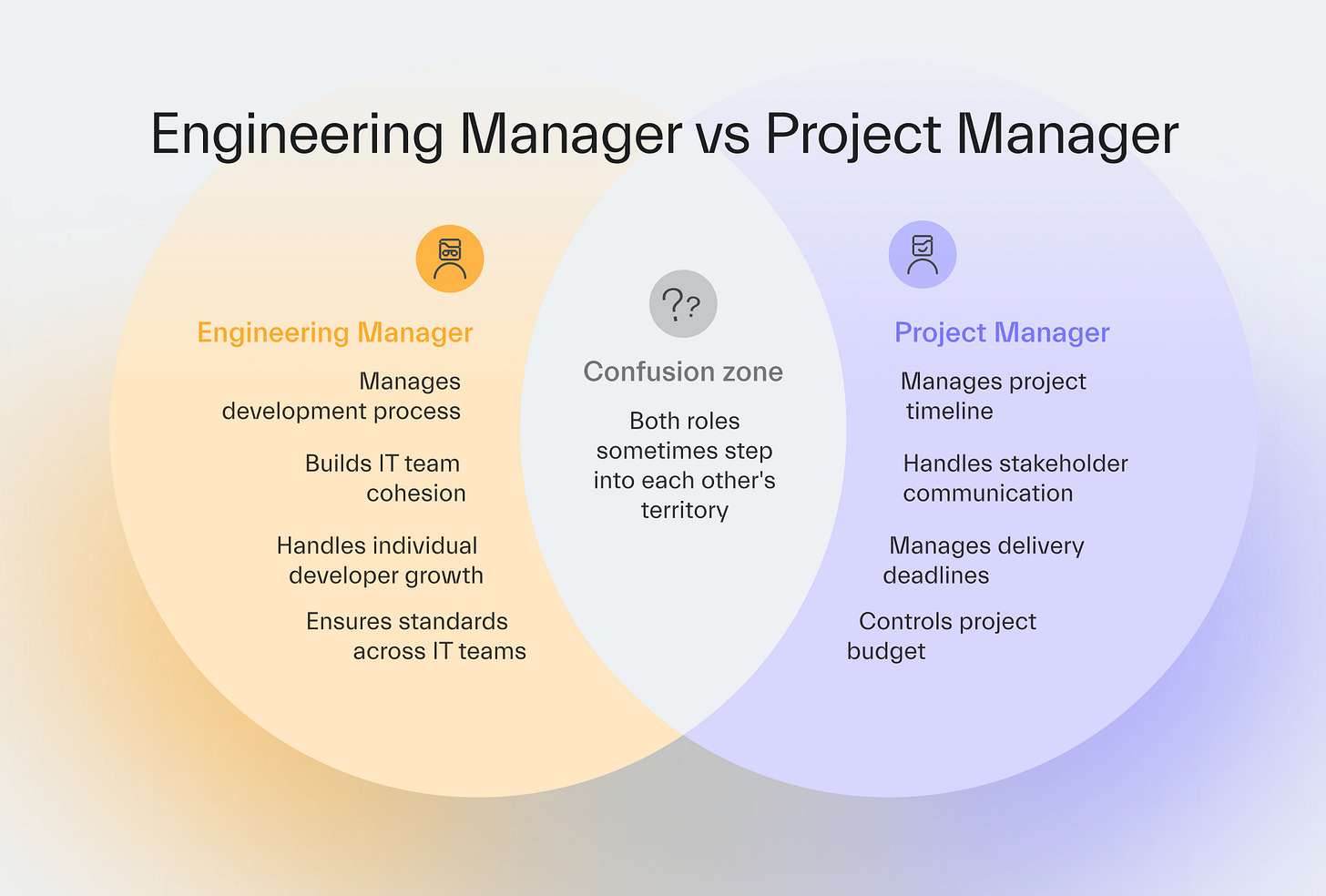 Engineering Manager vs Project Manager

Engineering Manager

Manages development process

Builds IT team cohesion

Handles individual developer growth

Ensures standards across IT teams

??

Confusion zone

Both roles sometimes step into each other's territory

Project Manager

Manages project timeline

Handles stakeholder communication

Manages delivery deadlines

Controls project budget